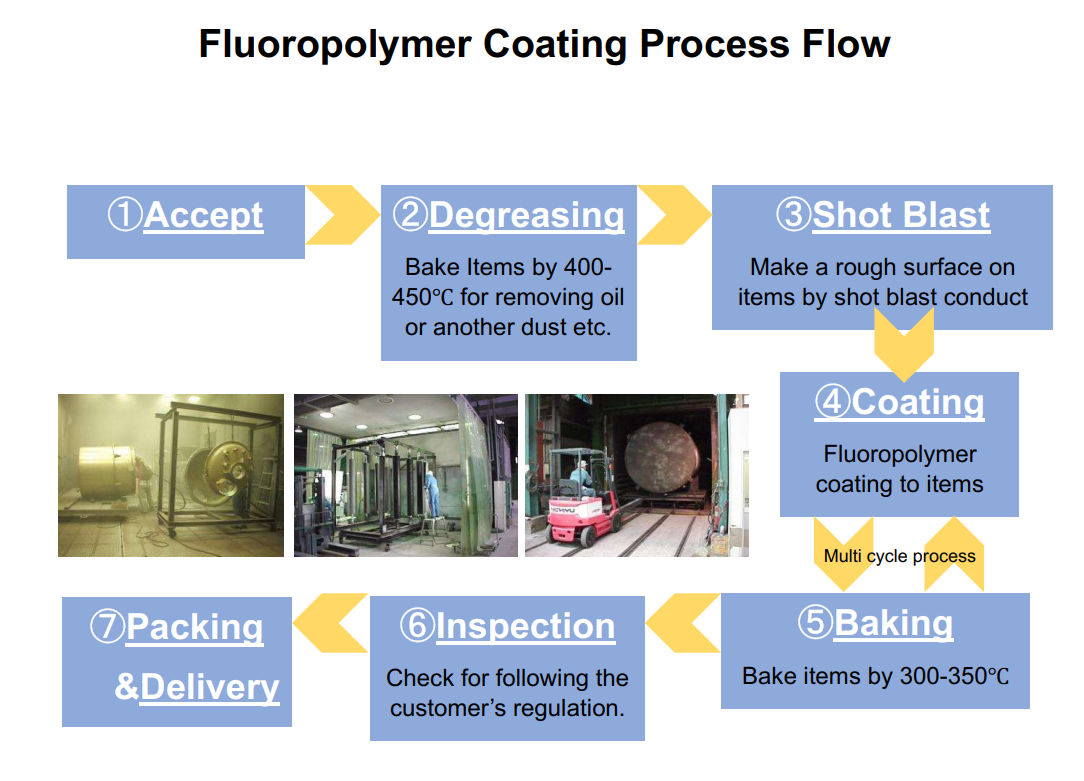 Fluoropolymer Coating Process Flow

①Accept

②Degreasing

Bake Items by 400-450℃ for removing oil or another dust etc.

③Shot Blast

Make a rough surface on items by shot blast conduct

④Coating

Fluoropolymer coating to items

Multi cycle process

⑤Baking

Bake items by 300-350℃

⑥Inspection

Check for following the customer's regulation.

⑦Packing &Delivery